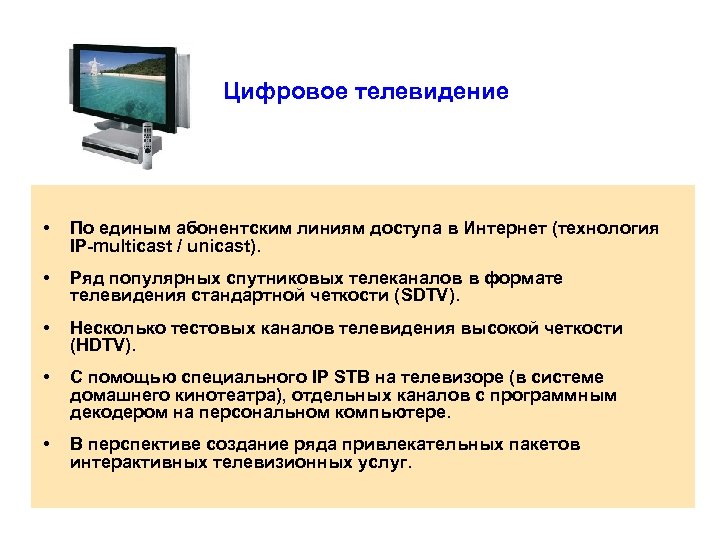 Цифровое телевидение

• По единым абонентским линиям доступа в Интернет (технология IP-multicast / unicast).

• Ряд популярных спутниковых телеканалов в формате телевидения стандартной четкости (SDTV).

• Несколько тестовых каналов телевидения высокой четкости (HDTV).

• С помощью специального IP STB на телевизоре (в системе домашнего кинотеатра), отдельных каналов с программным декодером на персональном компьютере.

• В перспективе создание ряда привлекательных пакетов интерактивных телевизионных услуг.